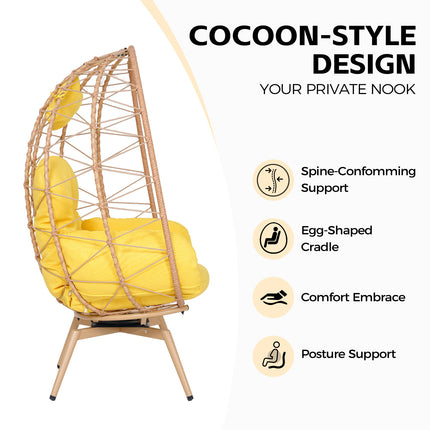 COCOON-STYLE DESIGN

YOUR PRIVATE NOOK

Spine-Confomming Support

Egg-Shaped Cradle

Comfort Embrace

Posture Support